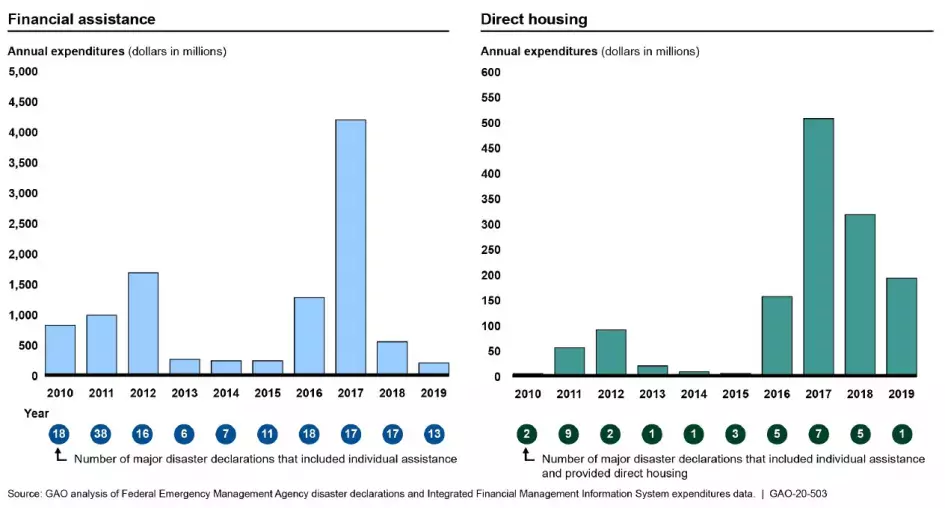 Financial assistance

Annual expenditures (dollars in millions)

5,000
4,500
4,000
3,500
3,000
2,500
2,000
1,500
1,000
500
0

2010 2011 2012 2013 2014 2015 2016 2017 2018 2019

Year

18 38 16 6 7 11 18 17 17 13

Number of major disaster declarations that included individual assistance

Direct housing

Annual expenditures (dollars in millions)

600
550
500
450
400
350
300
250
200
150
100
50
0

2010 2011 2012 2013 2014 2015 2016 2017 2018 2019

2 9 2 1 1 3 5 7 5 1

Number of major disaster declarations that included individual assistance and provided direct housing

Source: GAO analysis of Federal Emergency Management Agency disaster declarations and Integrated Financial Management Information System expenditures data. | GAO-20-503